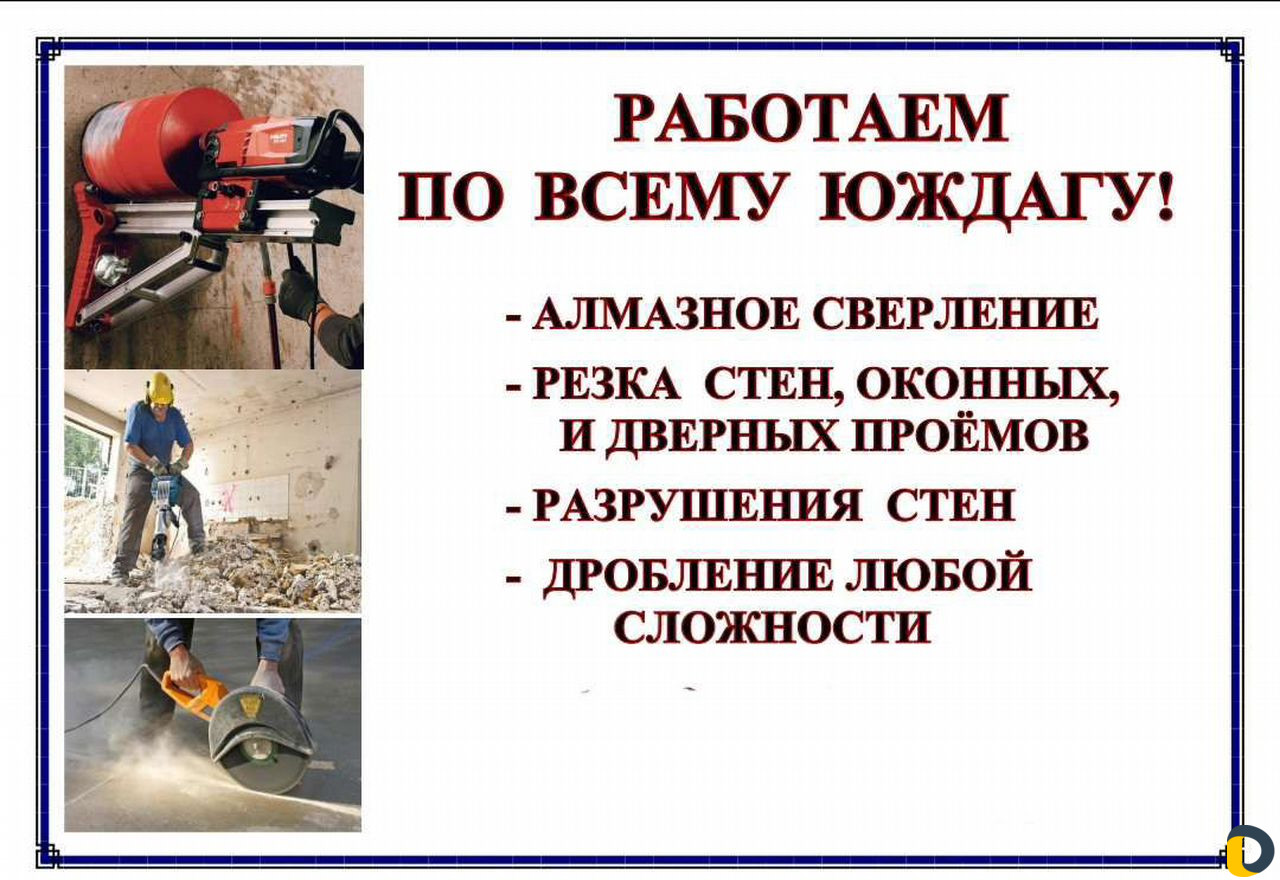 РАБОТАЕМ
ПО ВСЕМУ ЮЖДАГУ!

- АЛМАЗНОЕ СВЕРЛЕНИЕ

- РЕЗКА СТЕН, ОКОННЫХ, И ДВЕРНЫХ ПРОЁМОВ

- РАЗРУШЕНИЯ СТЕН

- ДРОБЛЕНИЕ ЛЮБОЙ СЛОЖНОСТИ